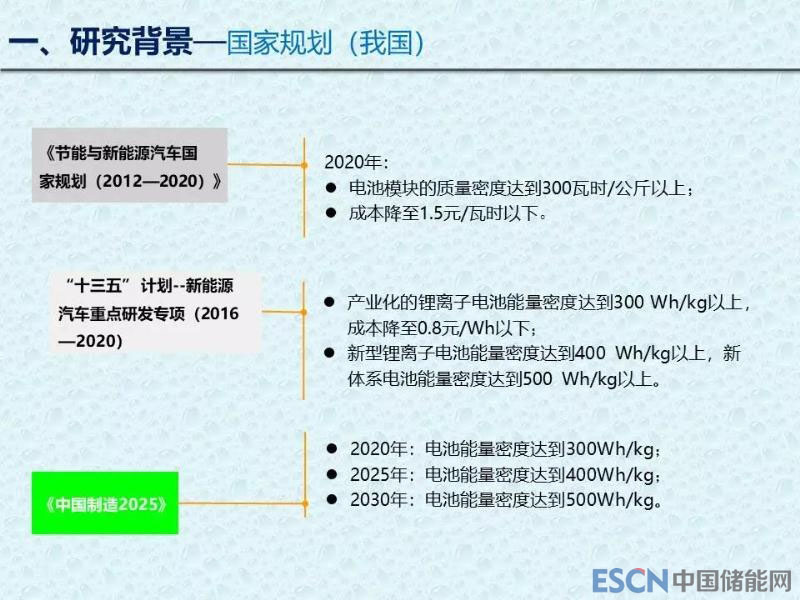 一、研究背景—国家规划（我国）

《节能与新能源汽车国家规划（2012—2020）》

2020年：
● 电池模块的质量密度达到300瓦时/公斤以上；
● 成本降至1.5元/瓦时以下。

“十三五”计划--新能源汽车重点研发专项（2016—2020）

● 产业化的锂离子电池能量密度达到300 Wh/kg以上，成本降至0.8元/Wh以下；
● 新型锂离子电池能量密度达到400 Wh/kg以上，新体系电池能量密度达到500 Wh/kg以上。

《中国制造2025》

● 2020年：电池能量密度达到300Wh/kg；
● 2025年：电池能量密度达到400Wh/kg；
● 2030年：电池能量密度达到500Wh/kg。

ESCN 中国储能网